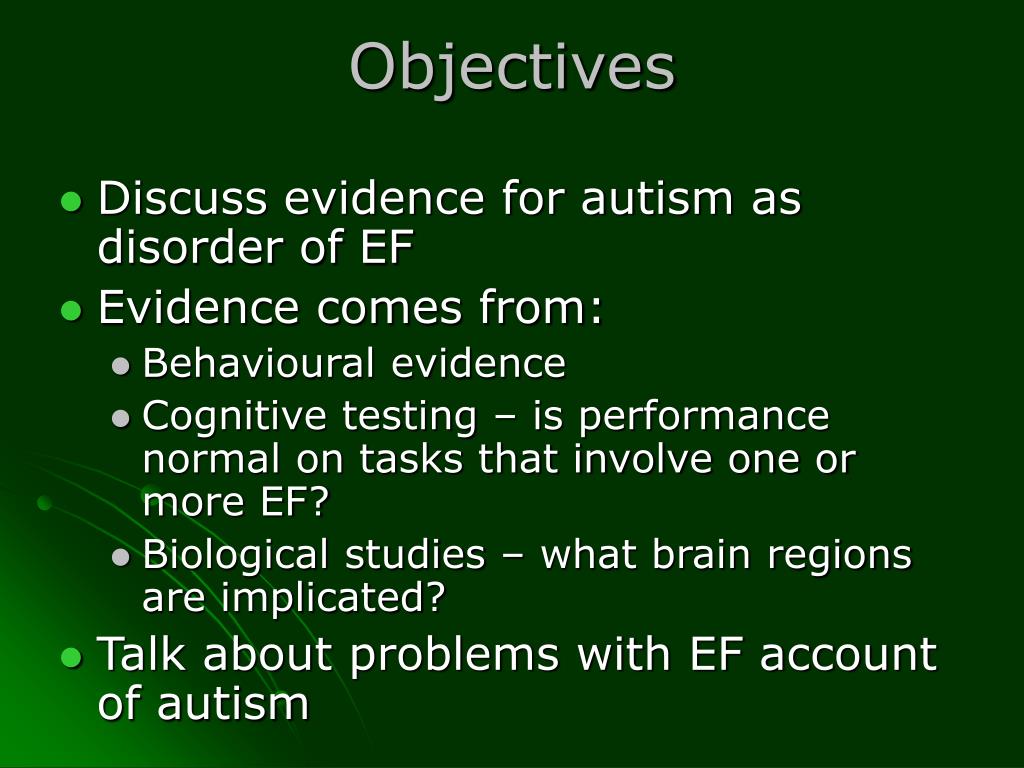 Objectives

- Discuss evidence for autism as disorder of EF
- Evidence comes from:
  - Behavioural evidence
  - Cognitive testing – is performance normal on tasks that involve one or more EF?
  - Biological studies – what brain regions are implicated?
- Talk about problems with EF account of autism